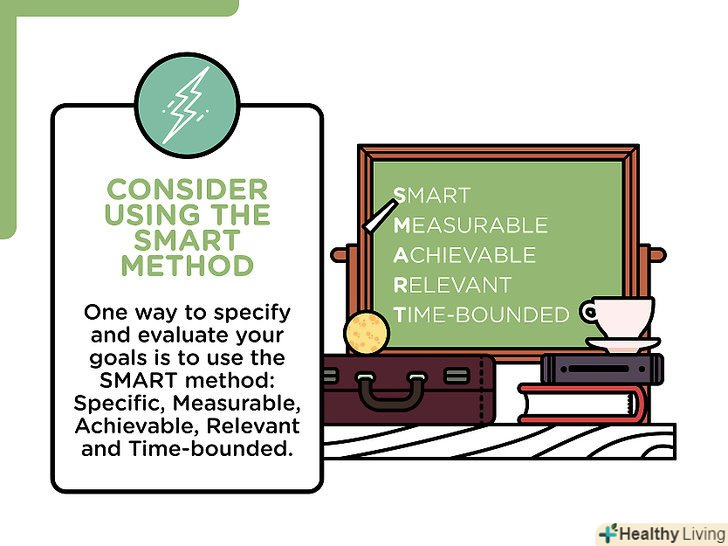 CONSIDER USING THE SMART METHOD

One way to specify and evaluate your goals is to use the SMART method: Specific, Measurable, Achievable, Relevant and Time-bounded.

SMART
MEASURABLE
ACHIEVABLE
RELEVANT
TIME-BOUNDED

Healthy Living